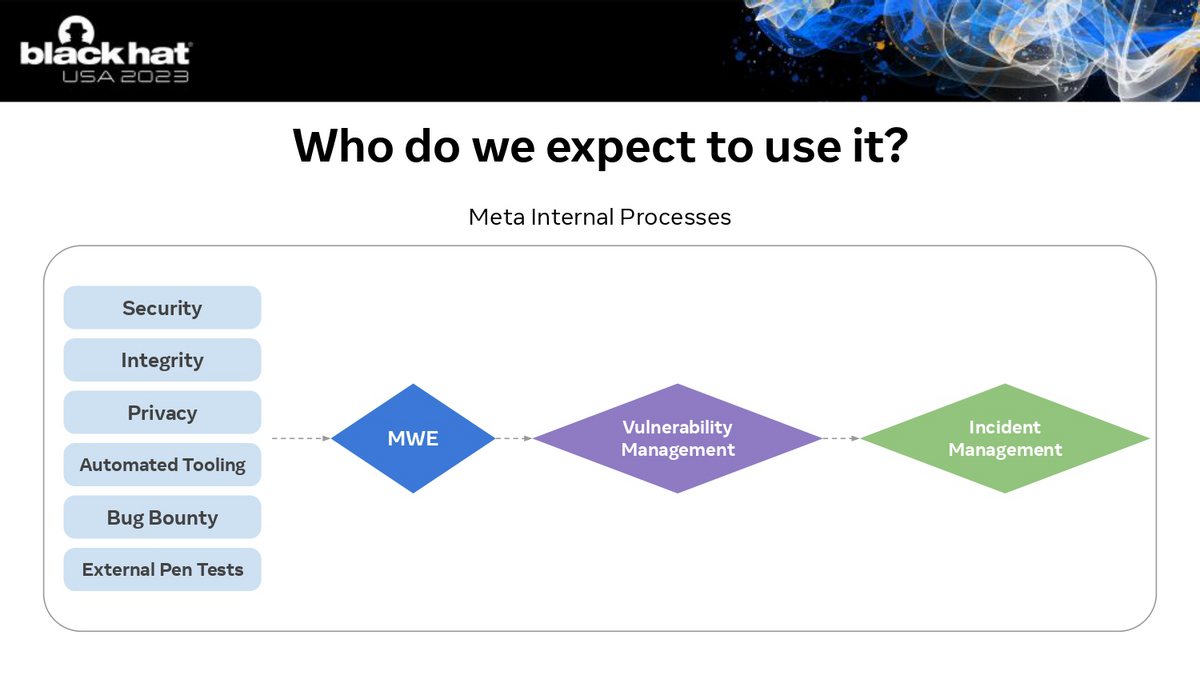 black hat
USA 2023

Who do we expect to use it?

Meta Internal Processes

Security

Integrity

Privacy

Automated Tooling

Bug Bounty

External Pen Tests

MWE

Vulnerability Management

Incident Management